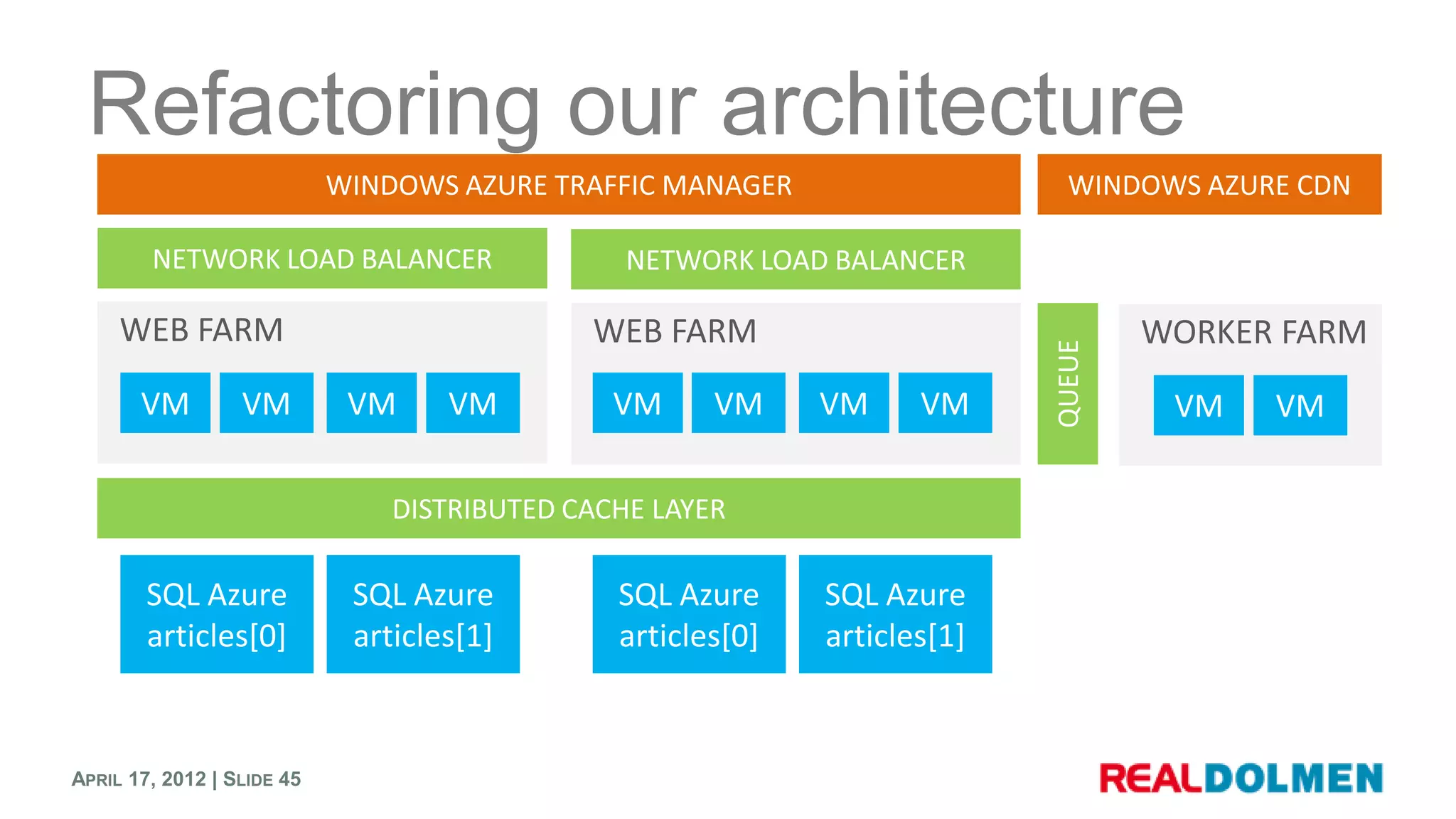 Refactoring our architecture

WINDOWS AZURE TRAFFIC MANAGER

WINDOWS AZURE CDN

NETWORK LOAD BALANCER

NETWORK LOAD BALANCER

WEB FARM

VM VM VM VM

WEB FARM

VM VM VM VM

QUEUE

WORKER FARM

VM VM

DISTRIBUTED CACHE LAYER

SQL Azure articles[0]

SQL Azure articles[1]

SQL Azure articles[0]

SQL Azure articles[1]

APRIL 17, 2012 | SLIDE 45

REALDOLMEN